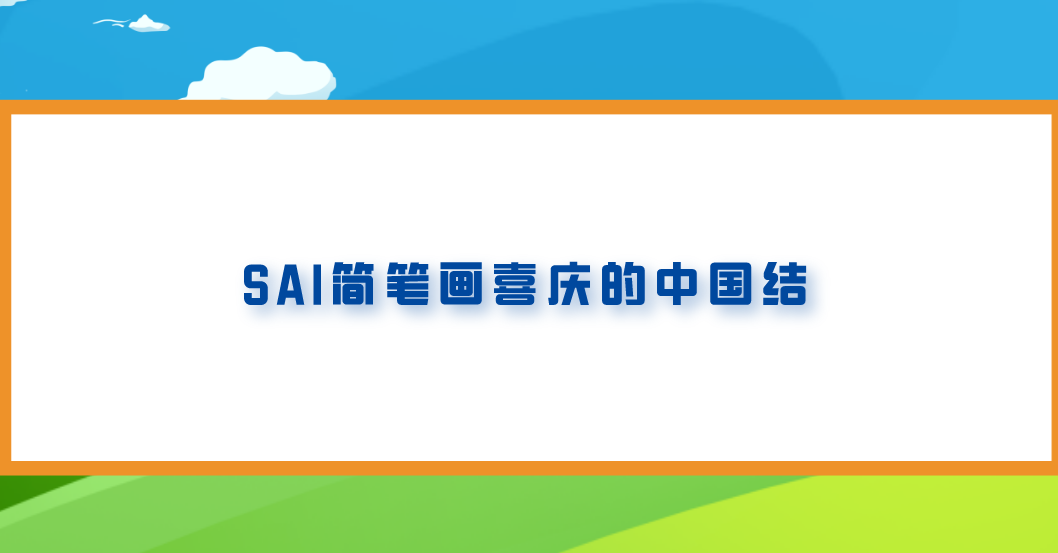 SAI简笔画喜庆的中国结